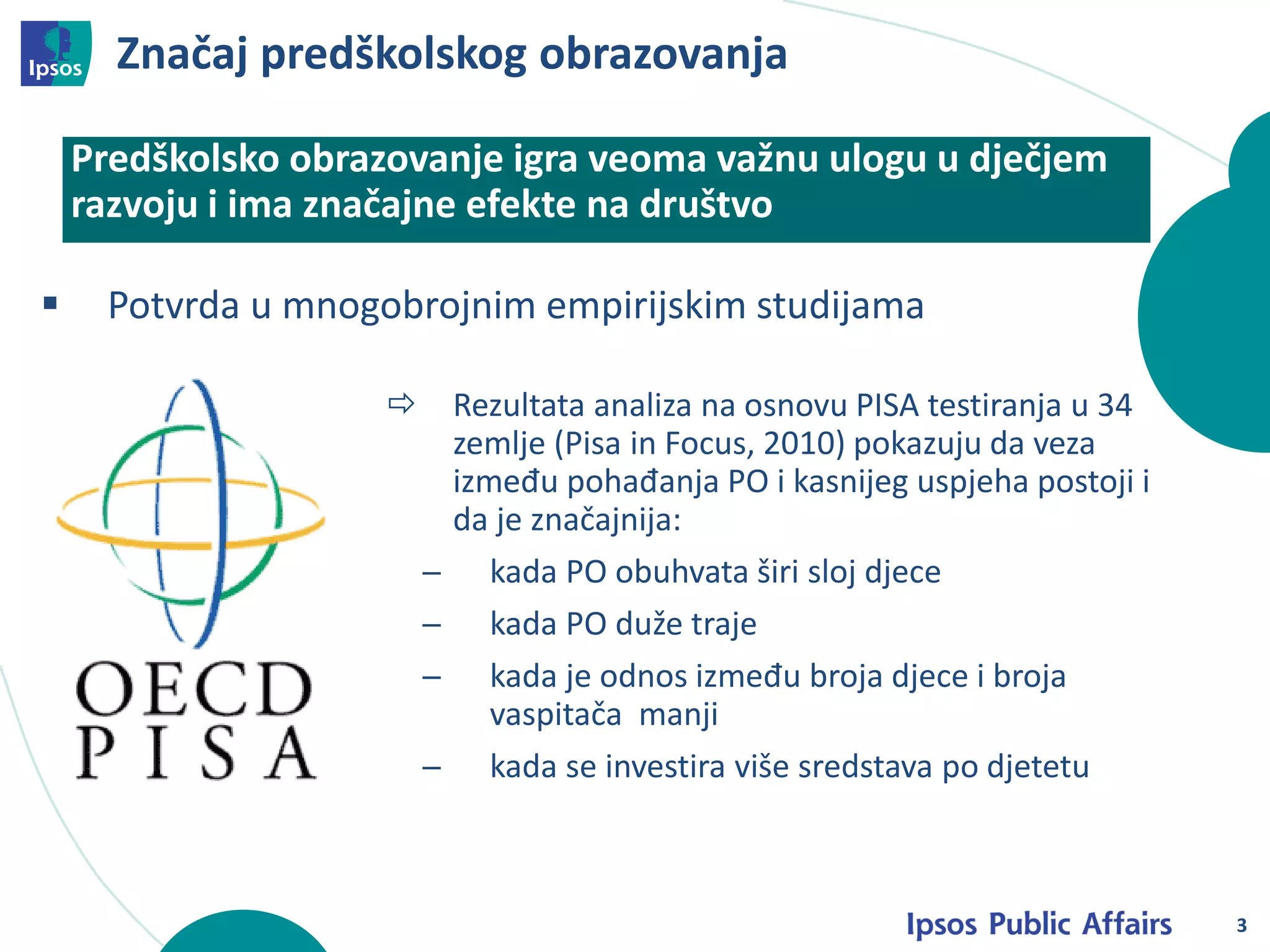 Ipsos

Značaj predškolskog obrazovanja

Predškolsko obrazovanje igra veoma važnu ulogu u dječjem razvoju i ima značajne efekte na društvo

▪ Potvrda u mnogobrojnim empirijskim studijama

OECD
PISA

⇨ Rezultata analiza na osnovu PISA testiranja u 34 zemlje (Pisa in Focus, 2010) pokazuju da veza između pohađanja PO i kasnijeg uspjeha postoji i da je značajnija:

– kada PO obuhvata širi sloj djece

– kada PO duže traje

– kada je odnos između broja djece i broja vaspitača manji

– kada se investira više sredstava po djetetu

Ipsos Public Affairs

3